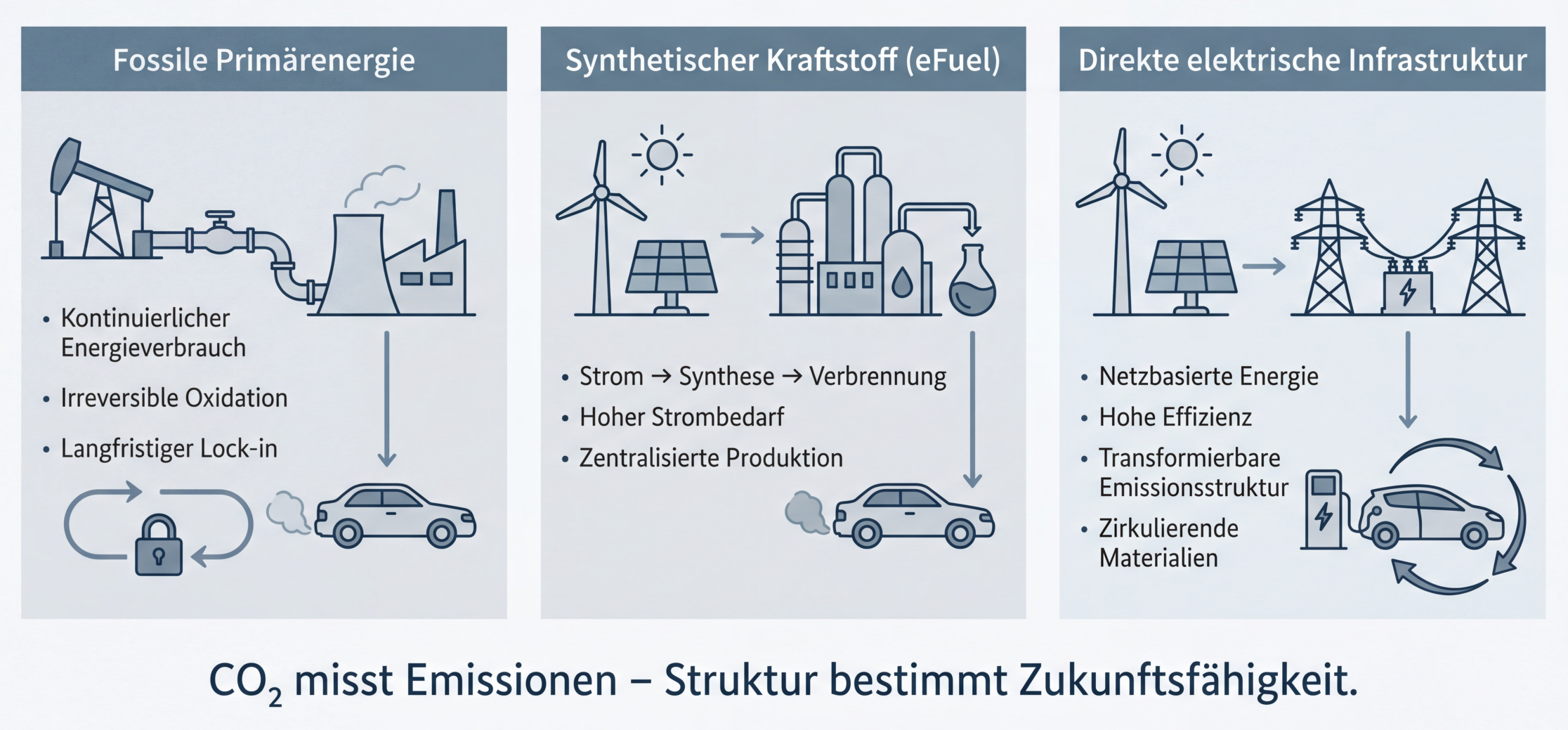 Fossile Primärenergie

• Kontinuierlicher Energieverbrauch
• Irreversible Oxidation
• Langfristiger Lock-in

Synthetischer Kraftstoff (eFuel)

• Strom → Synthese → Verbrennung
• Hoher Strombedarf
• Zentralisierte Produktion

Direkte elektrische Infrastruktur

• Netzbasierte Energie
• Hohe Effizienz
• Transformierbare Emissionsstruktur
• Zirkulierende Materialien

$CO_2$ misst Emissionen – Struktur bestimmt Zukunftsfähigkeit.